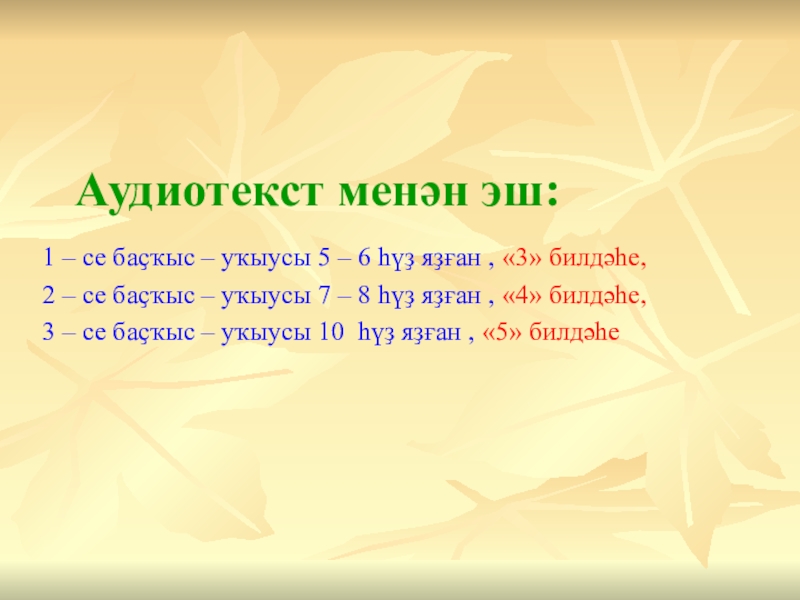 Аудиотекст менән эш:

1 – се баҫҡыс – уҡыусы 5 – 6 һүҙ яҙған , «3» билдәһе,

2 – се баҫҡыс – уҡыусы 7 – 8 һүҙ яҙған , «4» билдәһе,

3 – се баҫҡыс – уҡыусы 10 һүҙ яҙған , «5» билдәһе